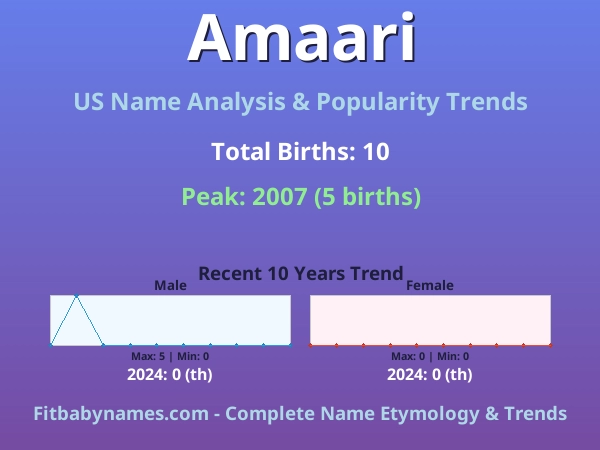 Amaari

US Name Analysis & Popularity Trends

Total Births: 10

Peak: 2007 (5 births)

Recent 10 Years Trend

Male

Max: 5 | Min: 0

2024: 0 (th)

Female

Max: 0 | Min: 0

2024: 0 (th)

Fitbabynames.com - Complete Name Etymology & Trends